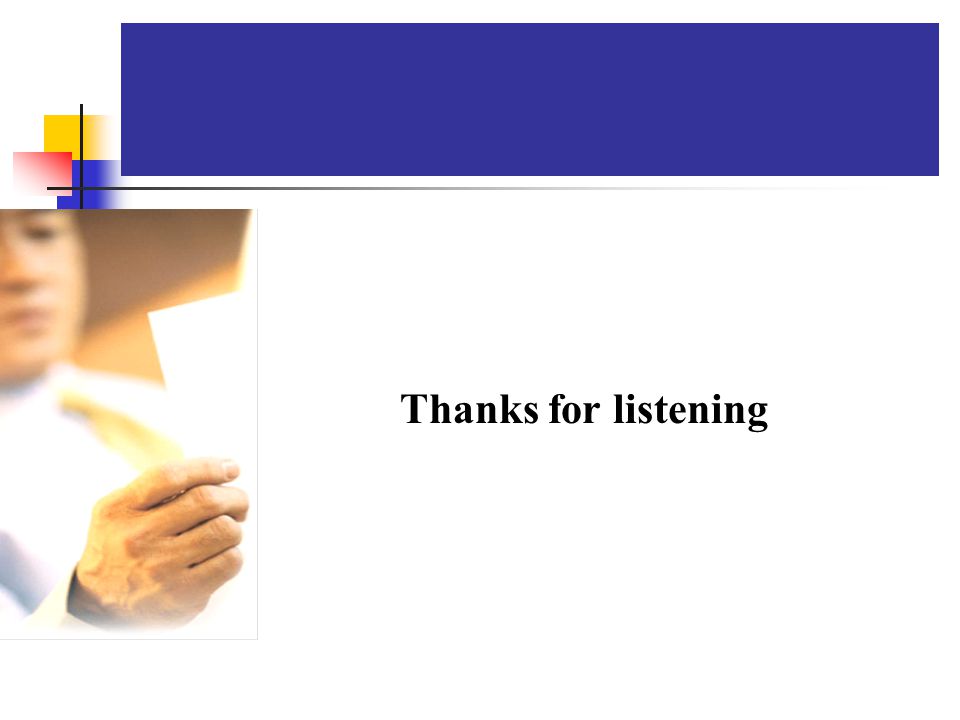 Thanks for listening